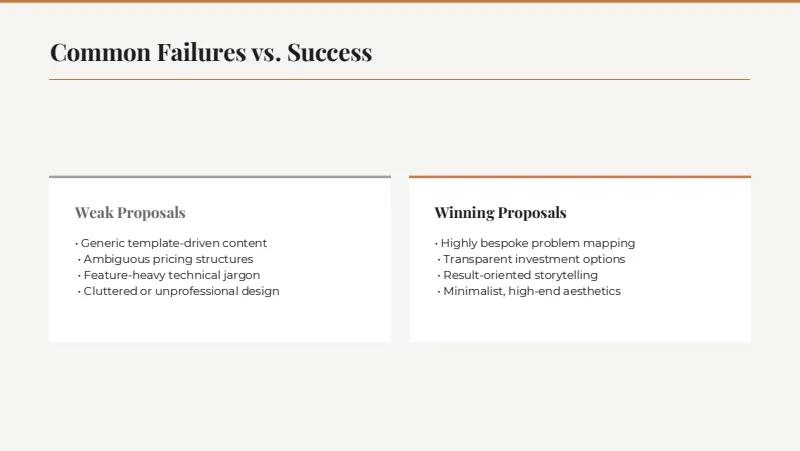 Common Failures vs. Success

Weak Proposals

• Generic template-driven content
• Ambiguous pricing structures
• Feature-heavy technical jargon
• Cluttered or unprofessional design

Winning Proposals

• Highly bespoke problem mapping
• Transparent investment options
• Result-oriented storytelling
• Minimalist, high-end aesthetics